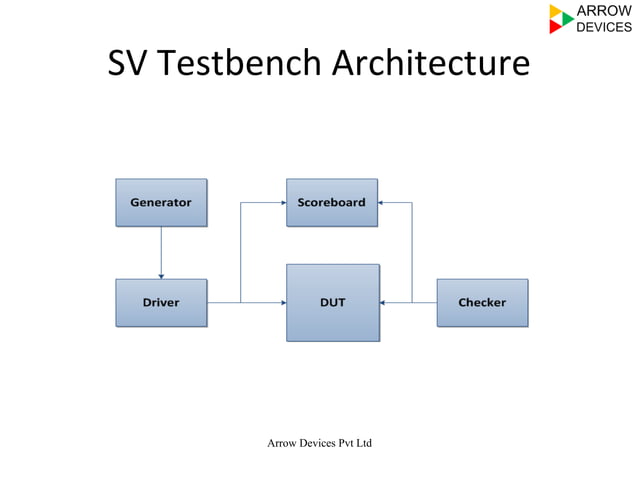 ARROW
DEVICES

SV Testbench Architecture

Generator

Scoreboard

Driver

DUT

Checker

Arrow Devices Pvt Ltd